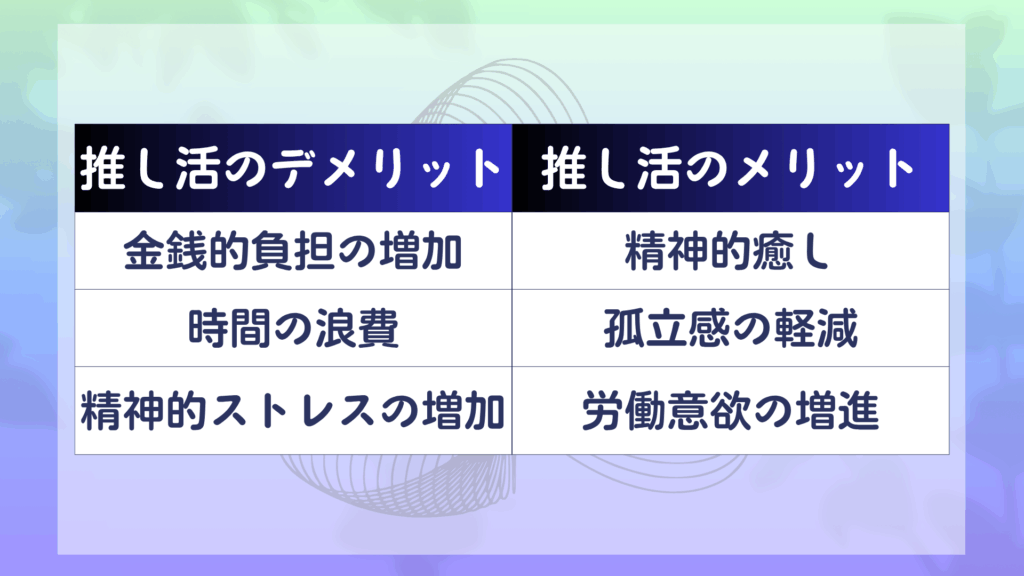 | 推し活のデメリット | 推し活のメリット |
|---|---|
| 金銭的負担の増加 | 精神的癒し |
| 時間の浪費 | 孤立感の軽減 |
| 精神的ストレスの増加 | 労働意欲の増進 |